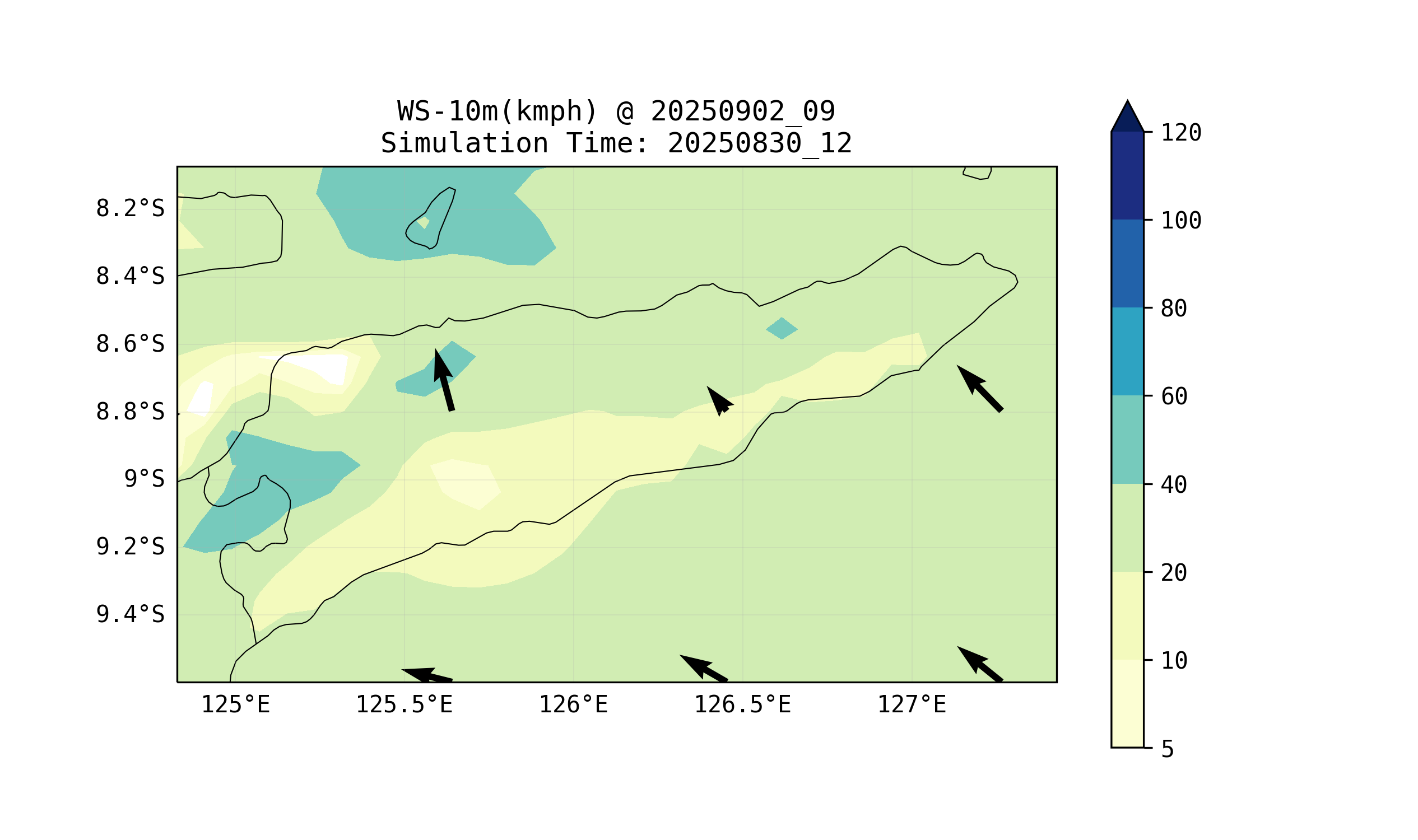 WS-10m(kmph) @ 20250902_09
Simulation Time: 20250830_12

8.2°S
8.4°S
8.6°S
8.8°S
9°S
9.2°S
9.4°S

125°E
125.5°E
126°E
126.5°E
127°E

120
100
80
60
40
20
10
5